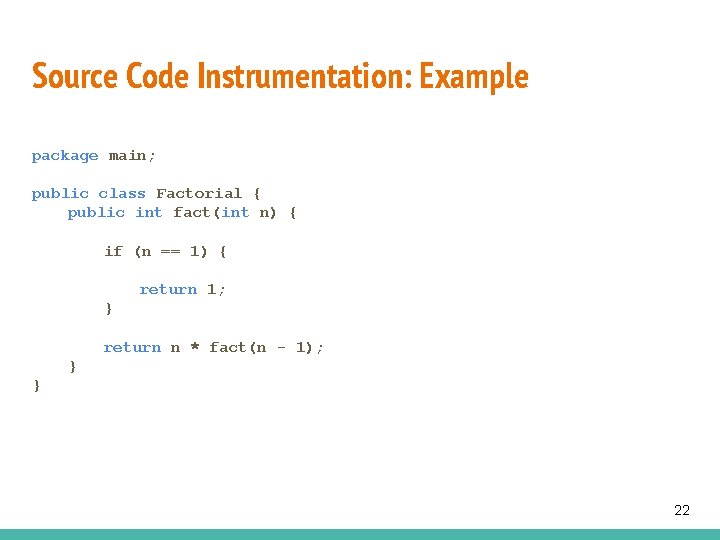 Source Code Instrumentation: Example

package main;

public class Factorial {
    public int fact(int n) {

        if (n == 1) {

            return 1;
        }

        return n * fact(n - 1);
    }
}

22